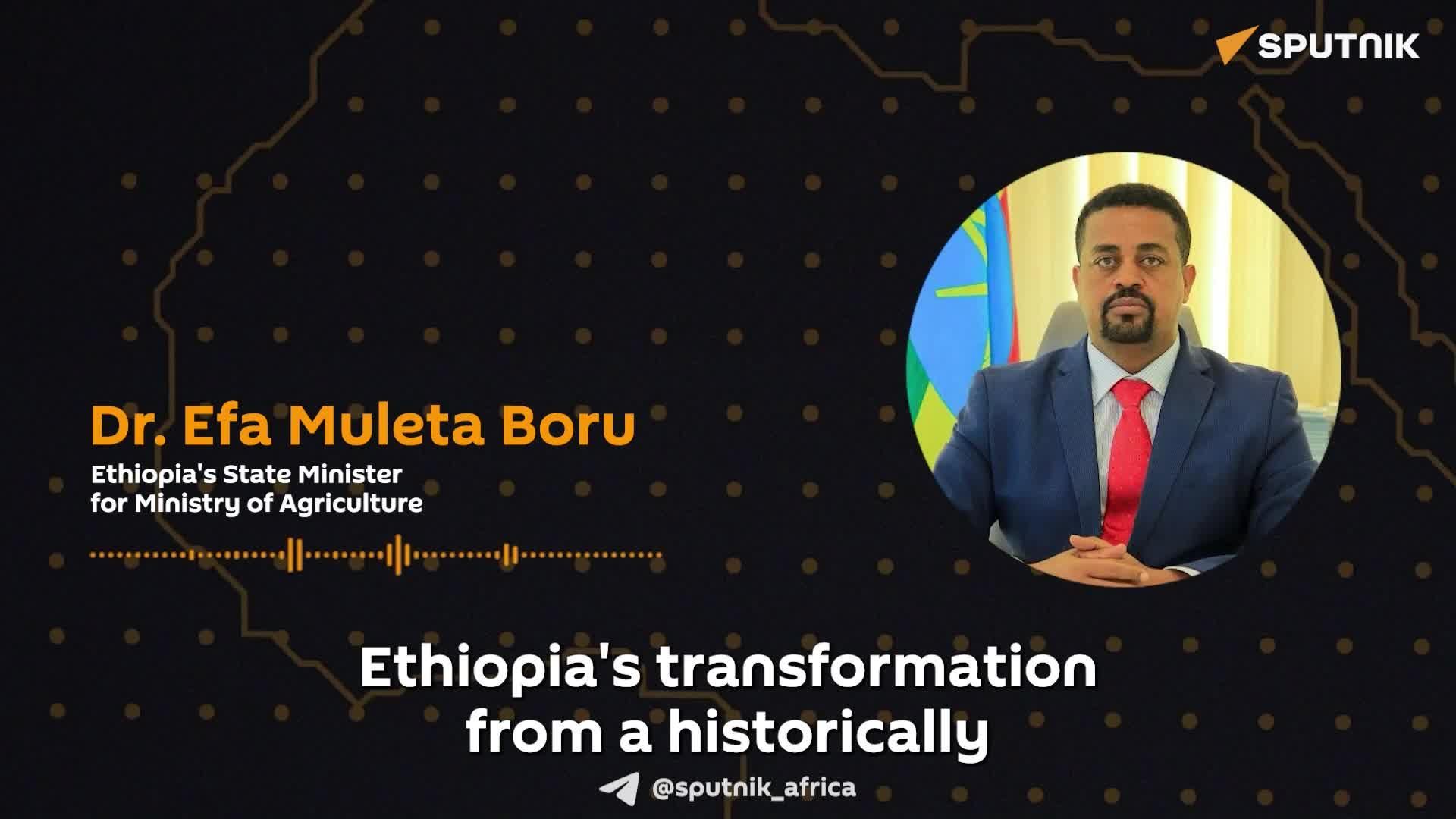 SPUTNIK

Dr. Efa Muleta Boru
Ethiopia's State Minister for Ministry of Agriculture

Ethiopia's transformation from a historically

@sputnik_africa